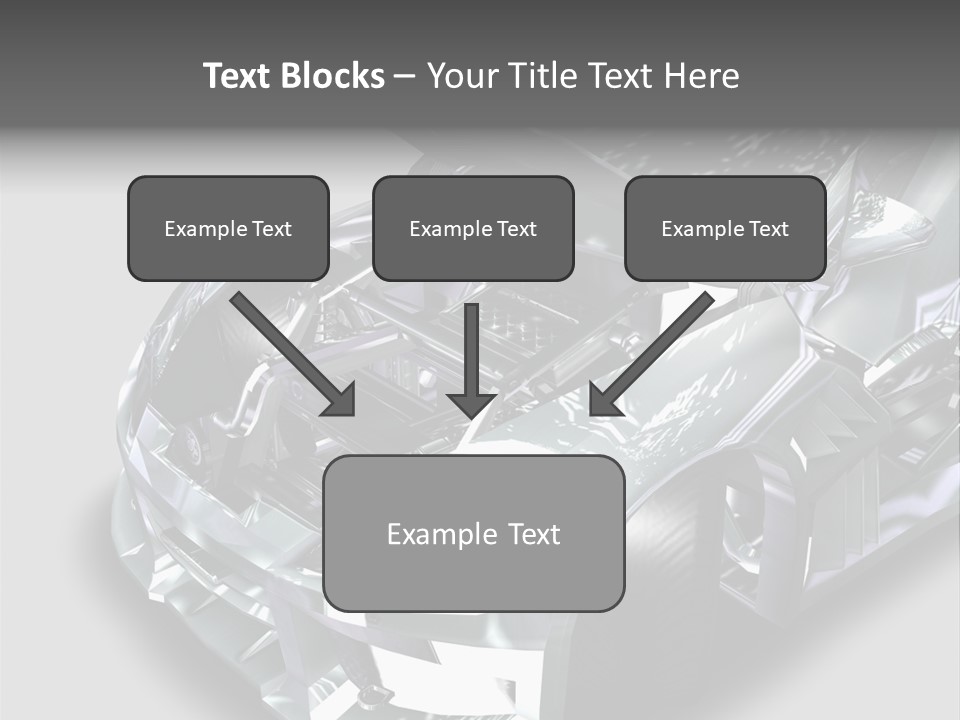 Text Blocks – Your Title Text Here

Example Text

Example Text

Example Text

Example Text